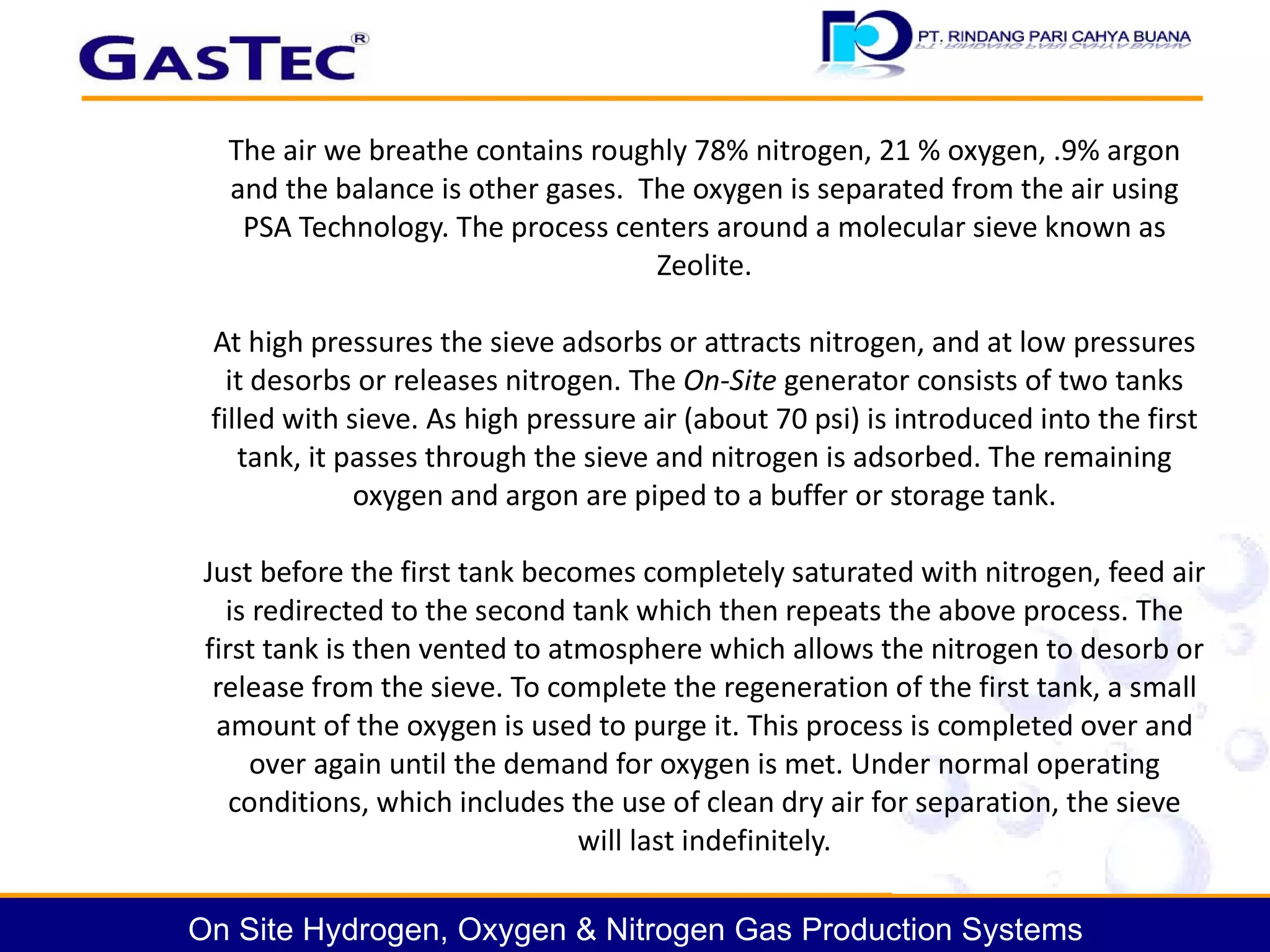 GASTEC®

PT. RINDANG PARI CAHYA BUANA

The air we breathe contains roughly 78% nitrogen, 21 % oxygen, .9% argon and the balance is other gases. The oxygen is separated from the air using PSA Technology. The process centers around a molecular sieve known as Zeolite.

At high pressures the sieve adsorbs or attracts nitrogen, and at low pressures it desorbs or releases nitrogen. The On-Site generator consists of two tanks filled with sieve. As high pressure air (about 70 psi) is introduced into the first tank, it passes through the sieve and nitrogen is adsorbed. The remaining oxygen and argon are piped to a buffer or storage tank.

Just before the first tank becomes completely saturated with nitrogen, feed air is redirected to the second tank which then repeats the above process. The first tank is then vented to atmosphere which allows the nitrogen to desorb or release from the sieve. To complete the regeneration of the first tank, a small amount of the oxygen is used to purge it. This process is completed over and over again until the demand for oxygen is met. Under normal operating conditions, which includes the use of clean dry air for separation, the sieve will last indefinitely.

On Site Hydrogen, Oxygen & Nitrogen Gas Production Systems